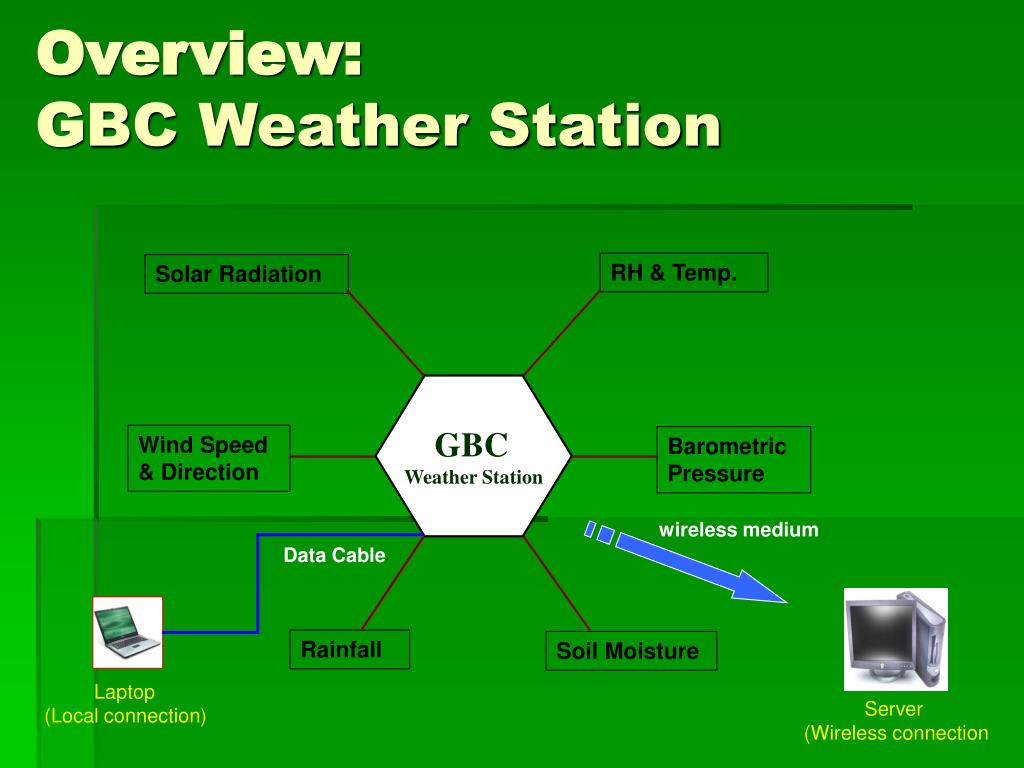 Overview:
GBC Weather Station

Solar Radiation

RH & Temp.

Wind Speed & Direction

GBC
Weather Station

Barometric Pressure

wireless medium

Data Cable

Rainfall

Soil Moisture

Laptop
(Local connection)

Server
(Wireless connection